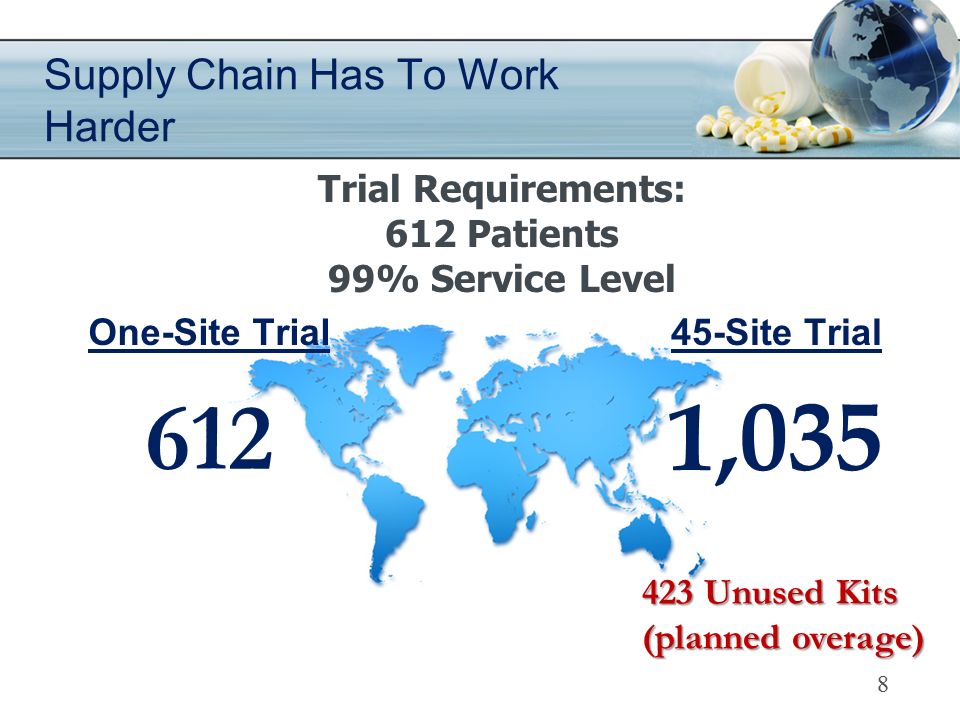 Supply Chain Has To Work Harder

Trial Requirements:
612 Patients
99% Service Level

One-Site Trial

612

45-Site Trial

1,035

423 Unused Kits
(planned overage)

8